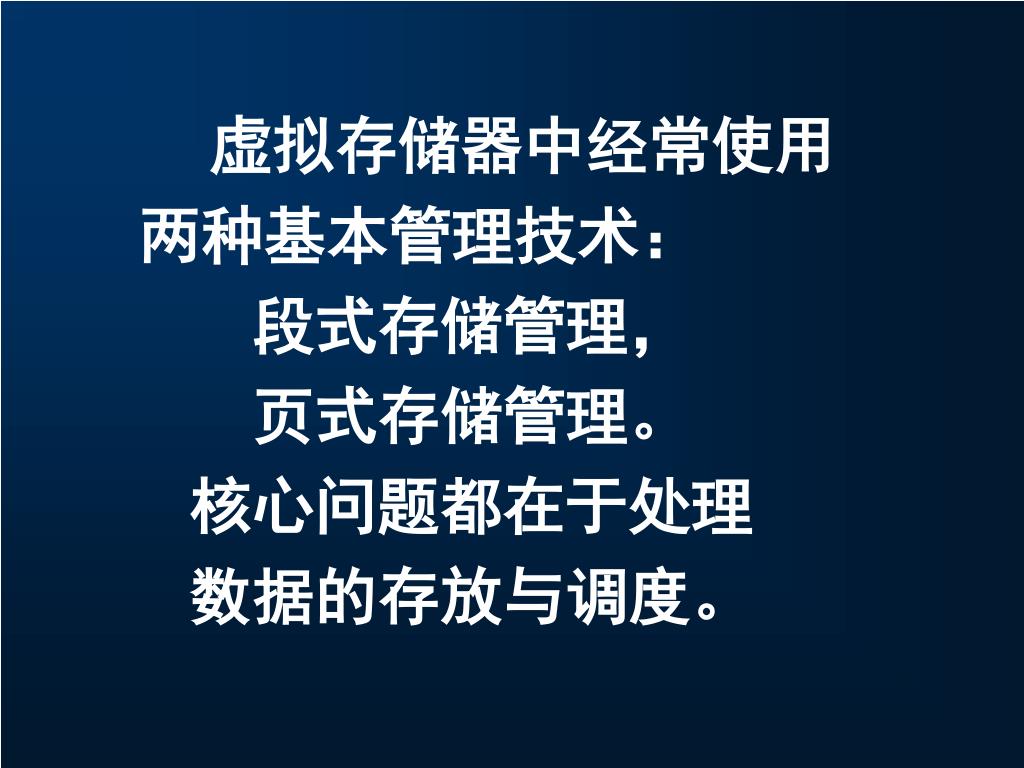 虚拟存储器中经常使用两种基本管理技术：

段式存储管理，

页式存储管理。

核心问题都在于处理数据的存放与调度。